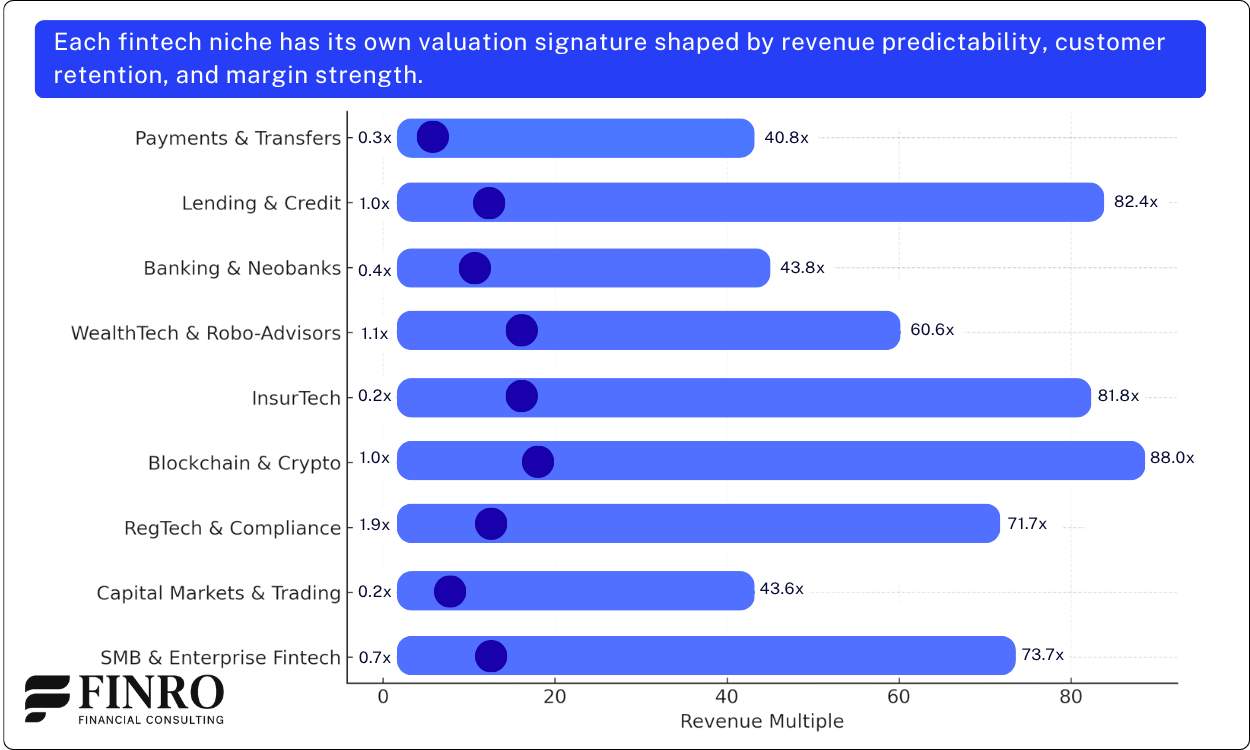 Each fintech niche has its own valuation signature shaped by revenue predictability, customer retention, and margin strength.

Payments & Transfers 0.3x 40.8x
Lending & Credit 1.0x 82.4x
Banking & Neobanks 0.4x 43.8x
WealthTech & Robo-Advisors 1.1x 60.6x
InsurTech 0.2x 81.8x
Blockchain & Crypto 1.0x 88.0x
RegTech & Compliance 1.9x 71.7x
Capital Markets & Trading 0.2x 43.6x
SMB & Enterprise Fintech 0.7x 73.7x

0 20 40 60 80
Revenue Multiple

FINRO
FINANCIAL CONSULTING